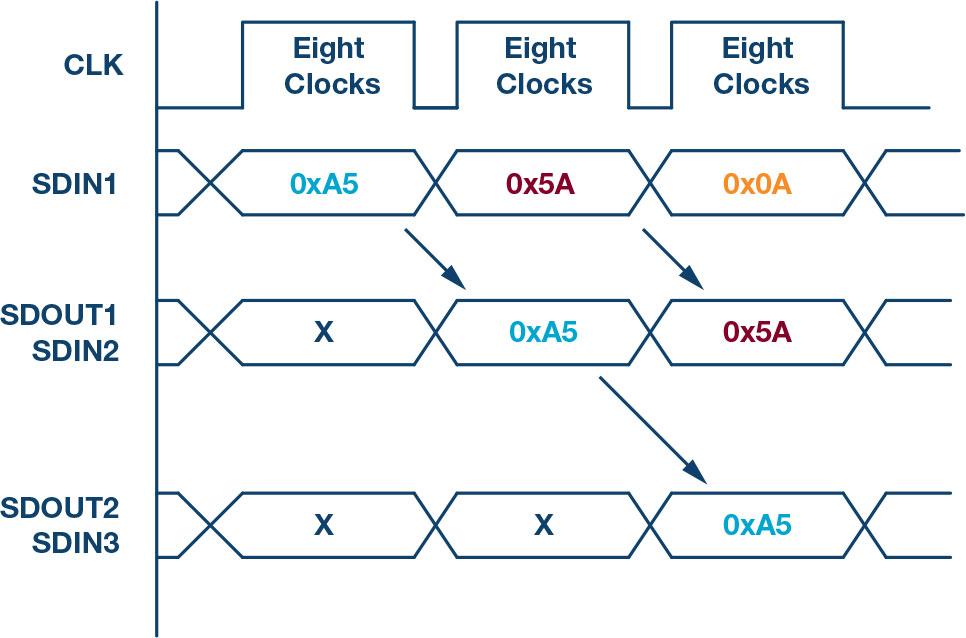 CLK

Eight Clocks

Eight Clocks

Eight Clocks

SDIN1

0xA5

0x5A

0x0A

SDOUT1
SDIN2

X

0xA5

0x5A

SDOUT2
SDIN3

X

X

0xA5